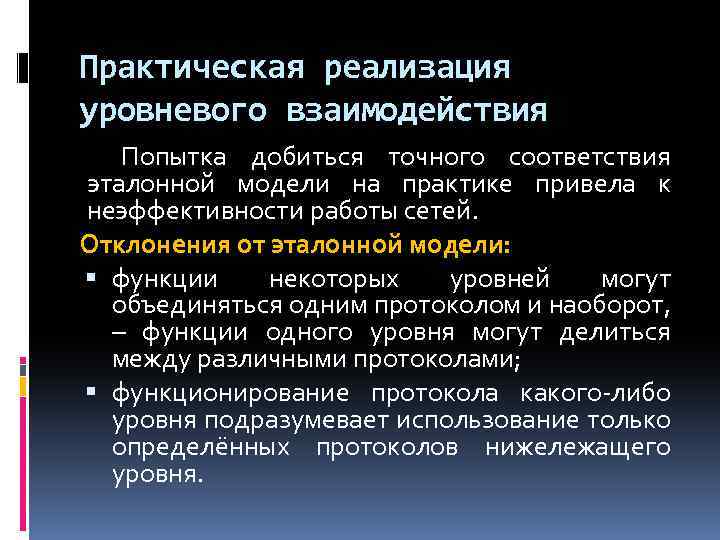 Практическая реализация уровневого взаимодействия

Попытка добиться точного соответствия эталонной модели на практике привела к неэффективности работы сетей.

Отклонения от эталонной модели:

▪ функции некоторых уровней могут объединяться одним протоколом и наоборот, – функции одного уровня могут делиться между различными протоколами;

▪ функционирование протокола какого-либо уровня подразумевает использование только определённых протоколов нижележащего уровня.